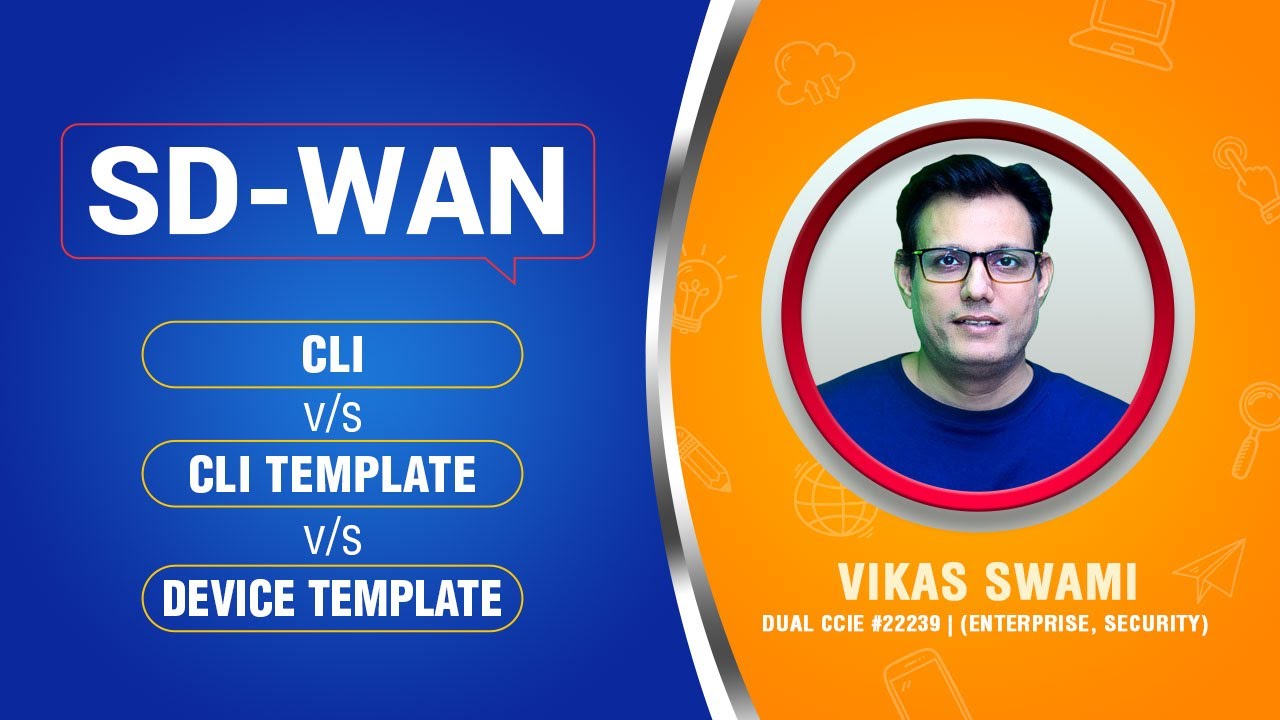 SD-WAN

CLI

V/S

CLI TEMPLATE

V/S

DEVICE TEMPLATE

VIKAS SWAMI

DUAL CCIE #22239 | (ENTERPRISE, SECURITY)